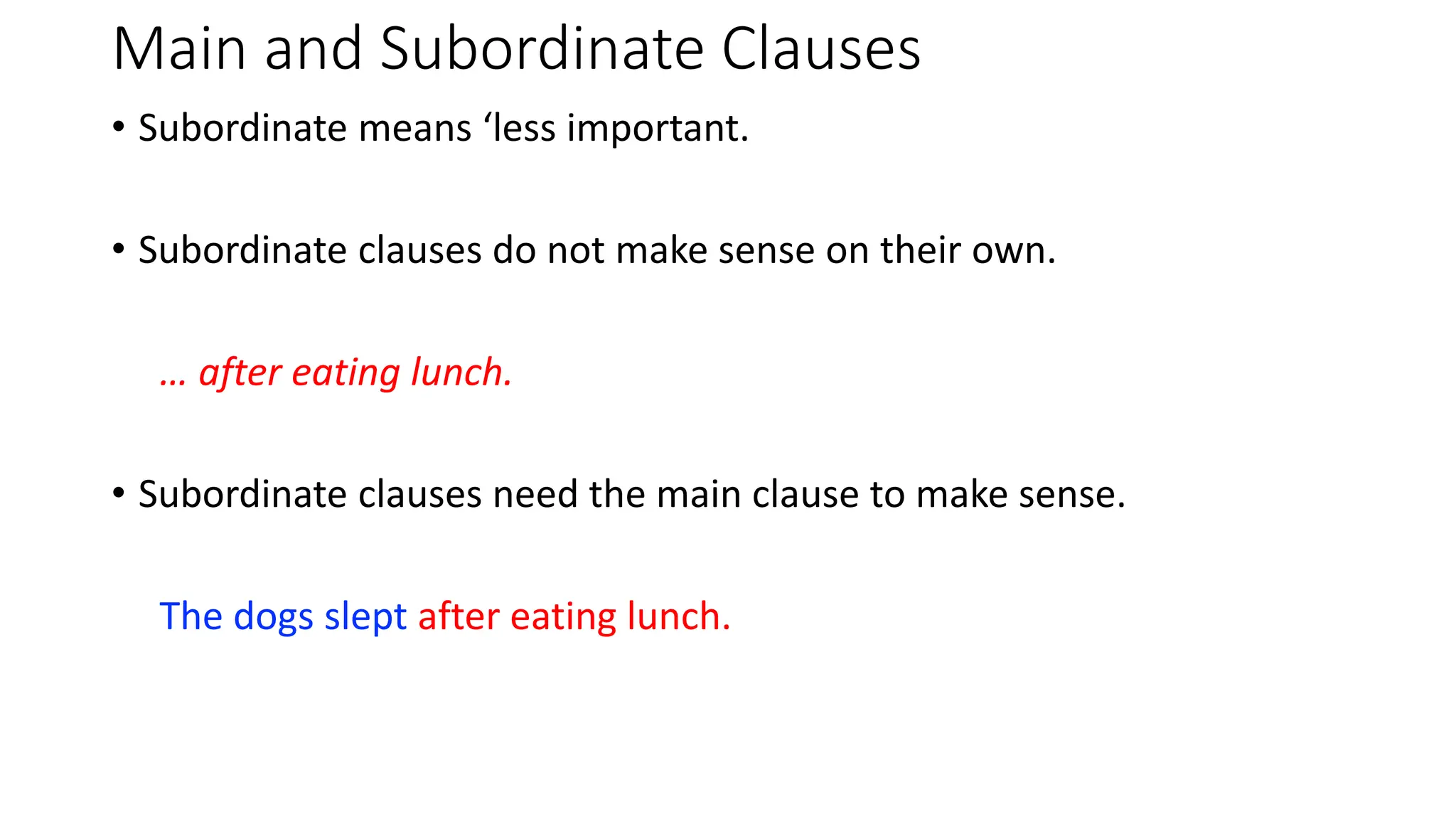 Main and Subordinate Clauses

• Subordinate means ‘less important.

• Subordinate clauses do not make sense on their own.

… after eating lunch.

• Subordinate clauses need the main clause to make sense.

The dogs slept after eating lunch.